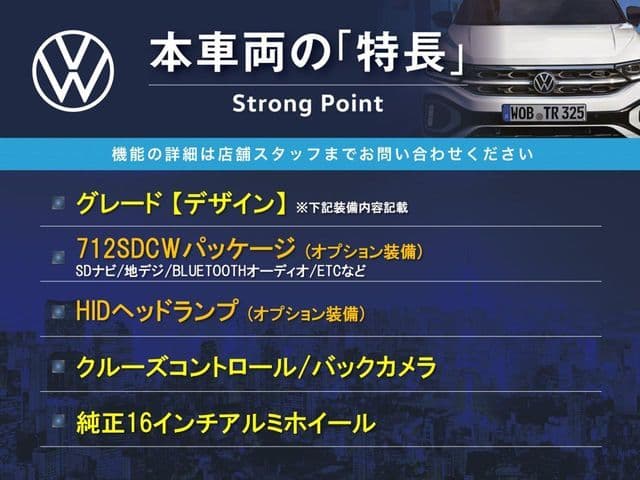 本車両の「特長」
Strong Point

WOB TR 325

機能の詳細は店舗スタッフまでお問い合わせください

グレード【デザイン】※下記装備内容記載

712SDCWパッケージ（オプション装備）
SDナビ/地デジ/BLUETOOTHオーディオ/ETCなど

HIDヘッドランプ（オプション装備）

クルーズコントロール/バックカメラ

純正16インチアルミホイール